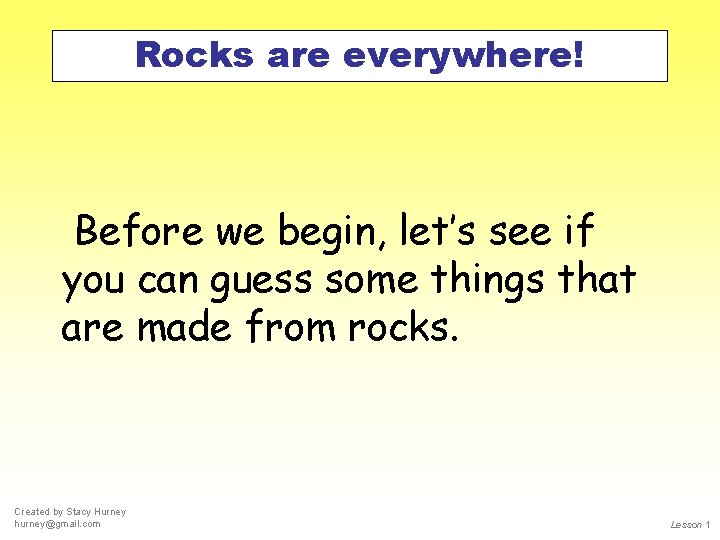 Rocks are everywhere!

Before we begin, let's see if you can guess some things that are made from rocks.

Created by Stacy Hurney
hurney@gmail.com

Lesson 1